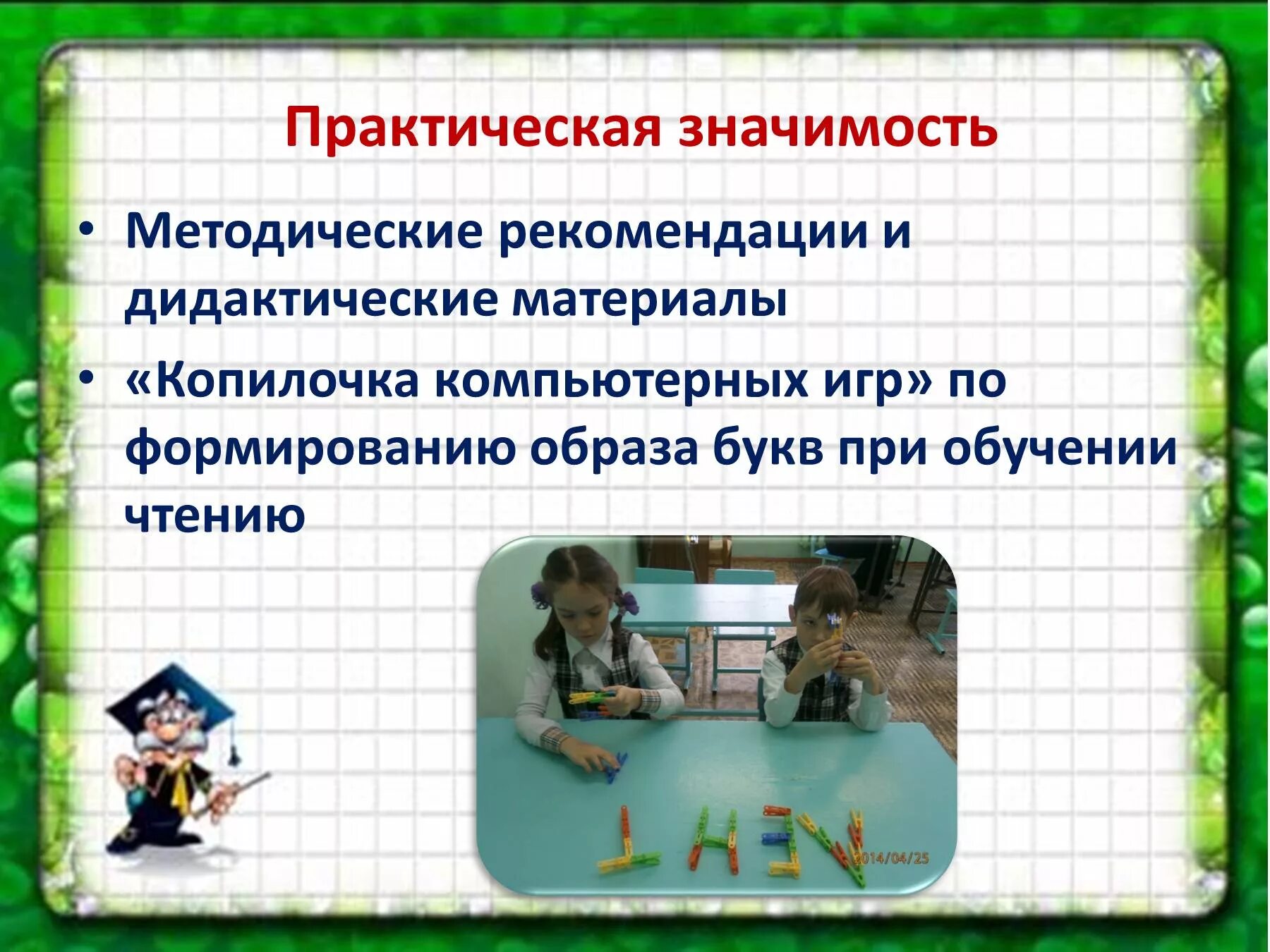 Практическая значимость

• Методические рекомендации и дидактические материалы

• «Копилочка компьютерных игр» по формированию образа букв при обучении чтению

2014/04/25